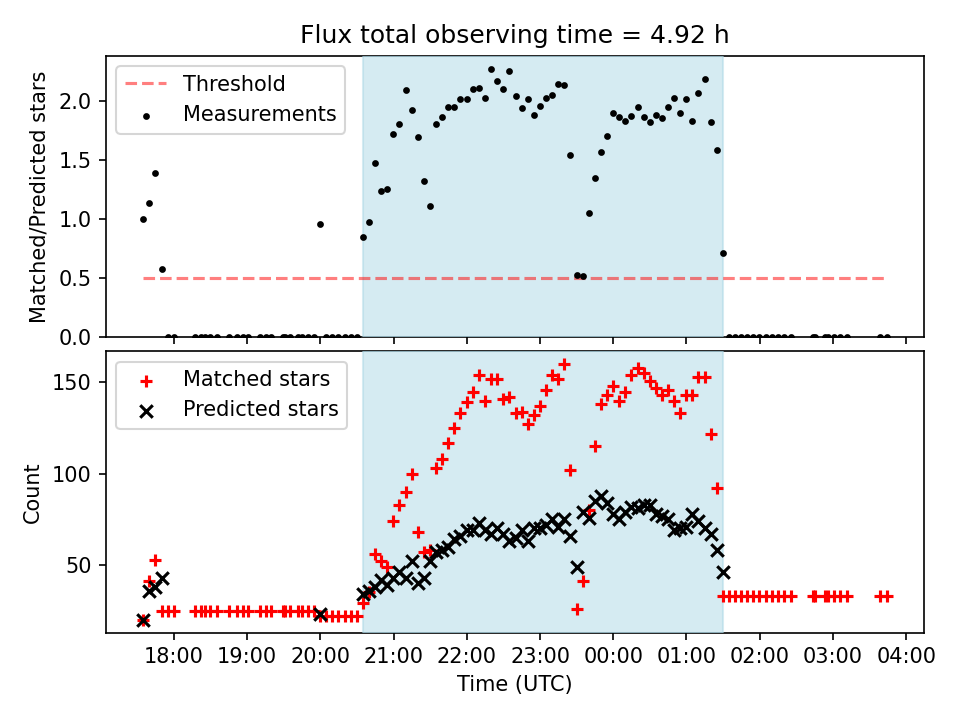 Flux total observing time = 4.92 h

Threshold
Measurements

Matched/Predicted stars

2.0
1.5
1.0
0.5
0.0

Matched stars
Predicted stars

Count

150
100
50

18:00 19:00 20:00 21:00 22:00 23:00 00:00 01:00 02:00 03:00 04:00

Time (UTC)